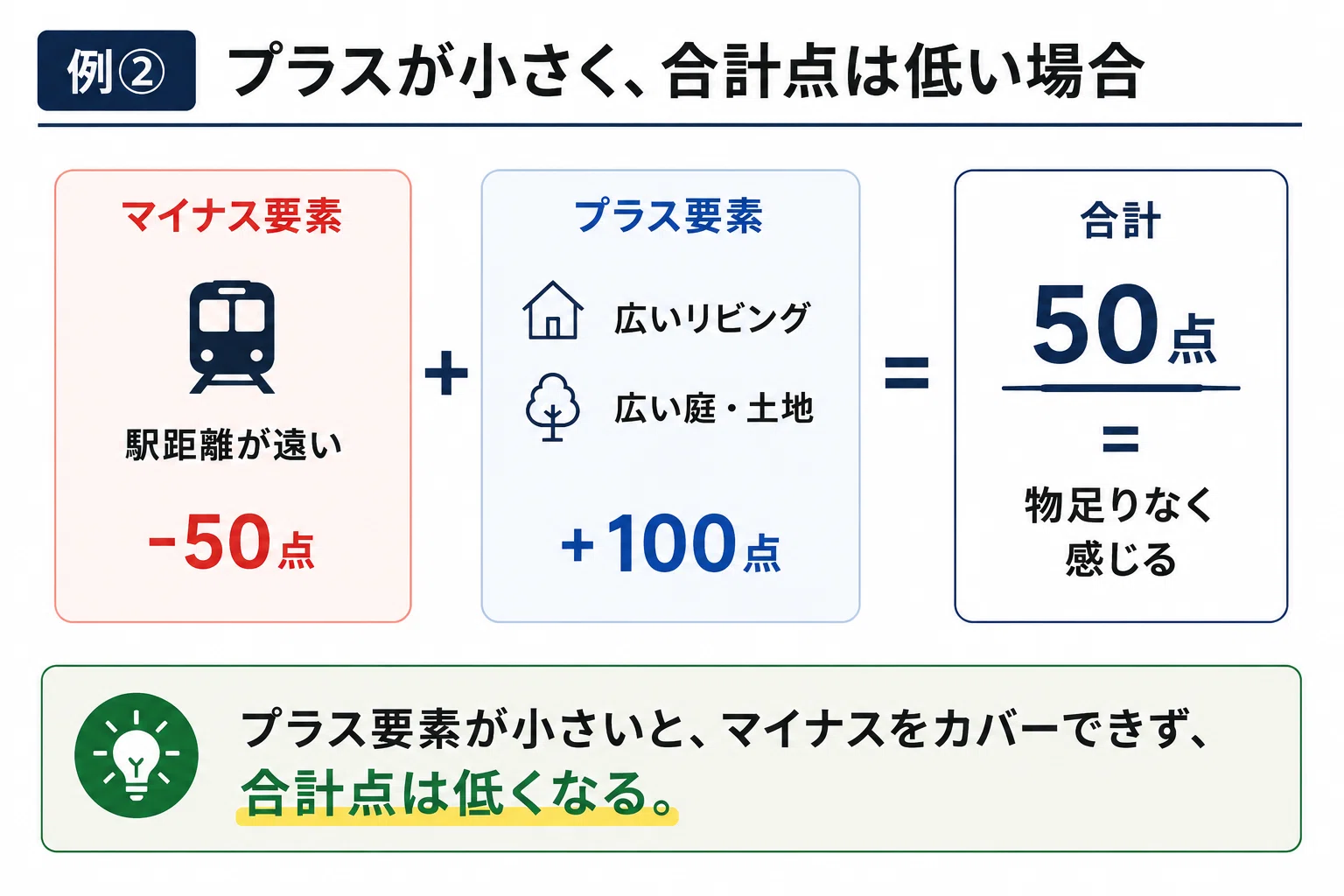 例② プラスが小さく、合計点は低い場合

マイナス要素

駅距離が遠い

-50点

+

プラス要素

広いリビング

広い庭・土地

+100点

=

合計

50点

=

物足りなく感じる

プラス要素が小さいと、マイナスをカバーできず、合計点は低くなる。